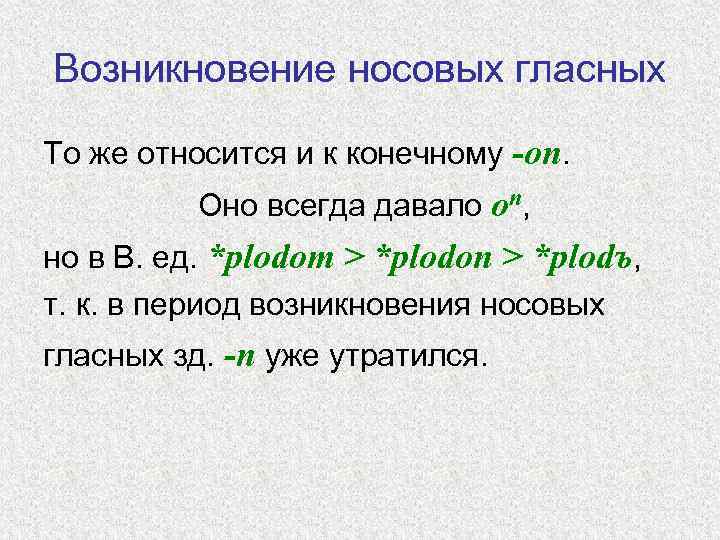 Возникновение носовых гласных

То же относится и к конечному -on.

Оно всегда давало $o^n$,

но в В. ед. *plodom > *plodon > *plodъ, т. к. в период возникновения носовых гласных зд. -n уже утратился.